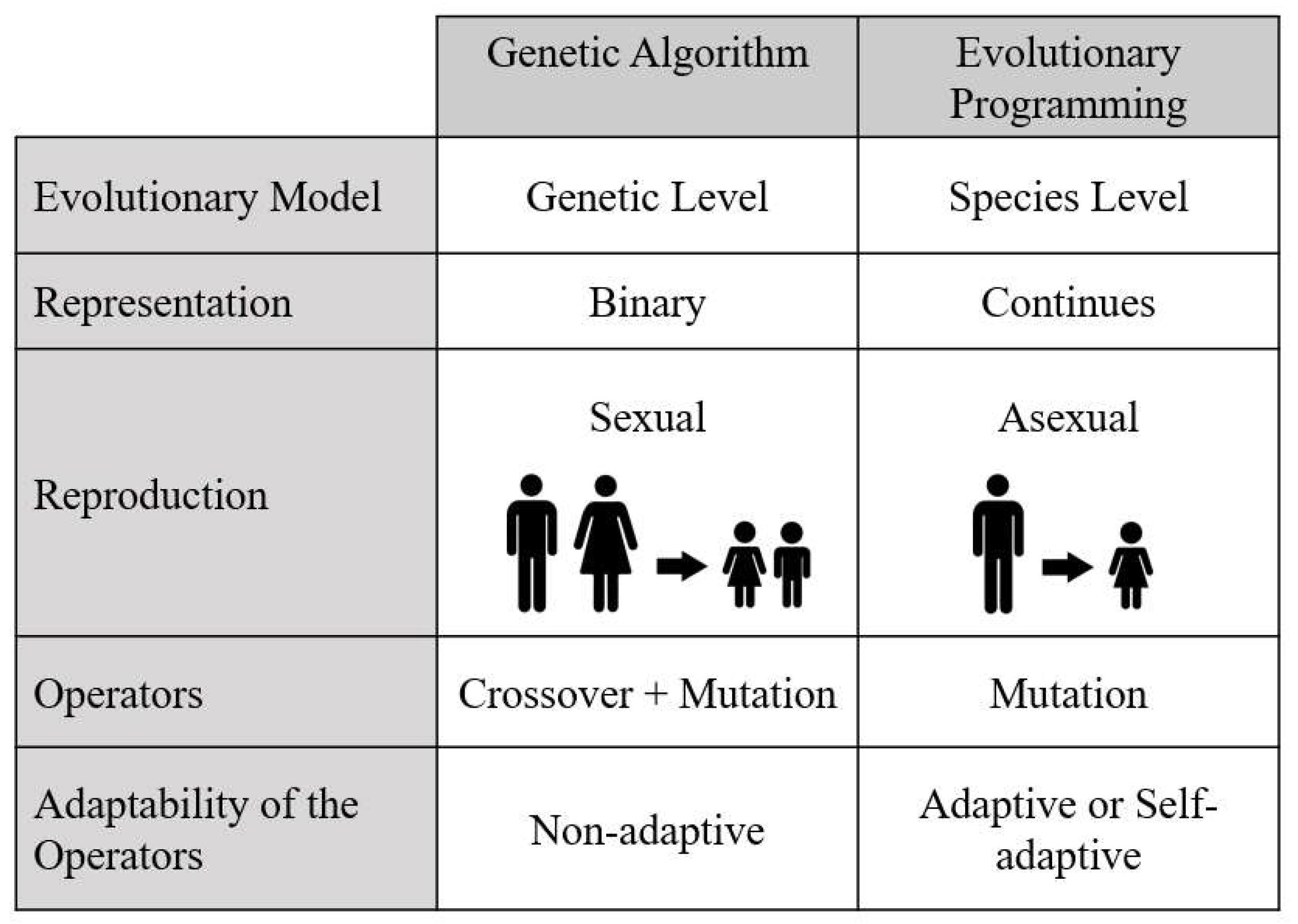 | | Genetic Algorithm | Evolutionary Programming |
|---|---|---|
| Evolutionary Model | Genetic Level | Species Level |
| Representation | Binary | Continues |
| Reproduction | Sexual | Asexual |
| Operators | Crossover + Mutation | Mutation |
| Adaptability of the Operators | Non-adaptive | Adaptive or Self-adaptive |